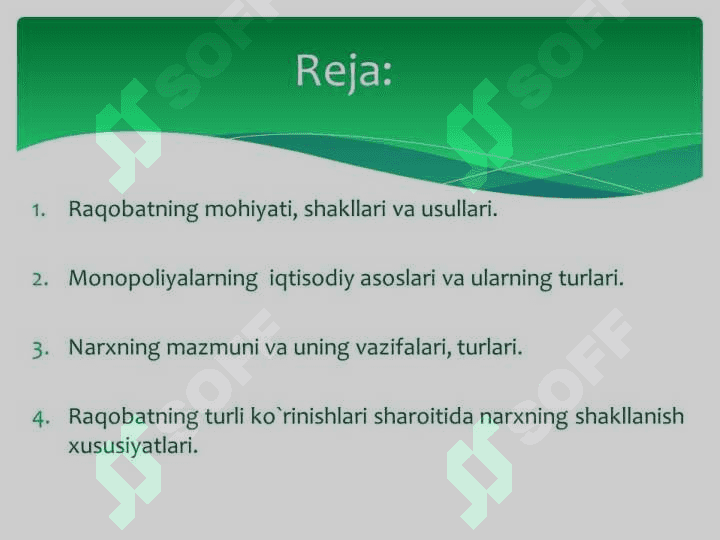 Reja:

1. Raqobatning mohiyati, shakllari va usullari.

2. Monopoliyalarning iqtisodiy asoslari va ularning turlari.

3. Narxning mazmuni va uning vazifalari, turlari.

4. Raqobatning turli ko`rinishlari sharoitida narxning shakllanish xususiyatlari.

SOFF SOFF SOFF SOFF